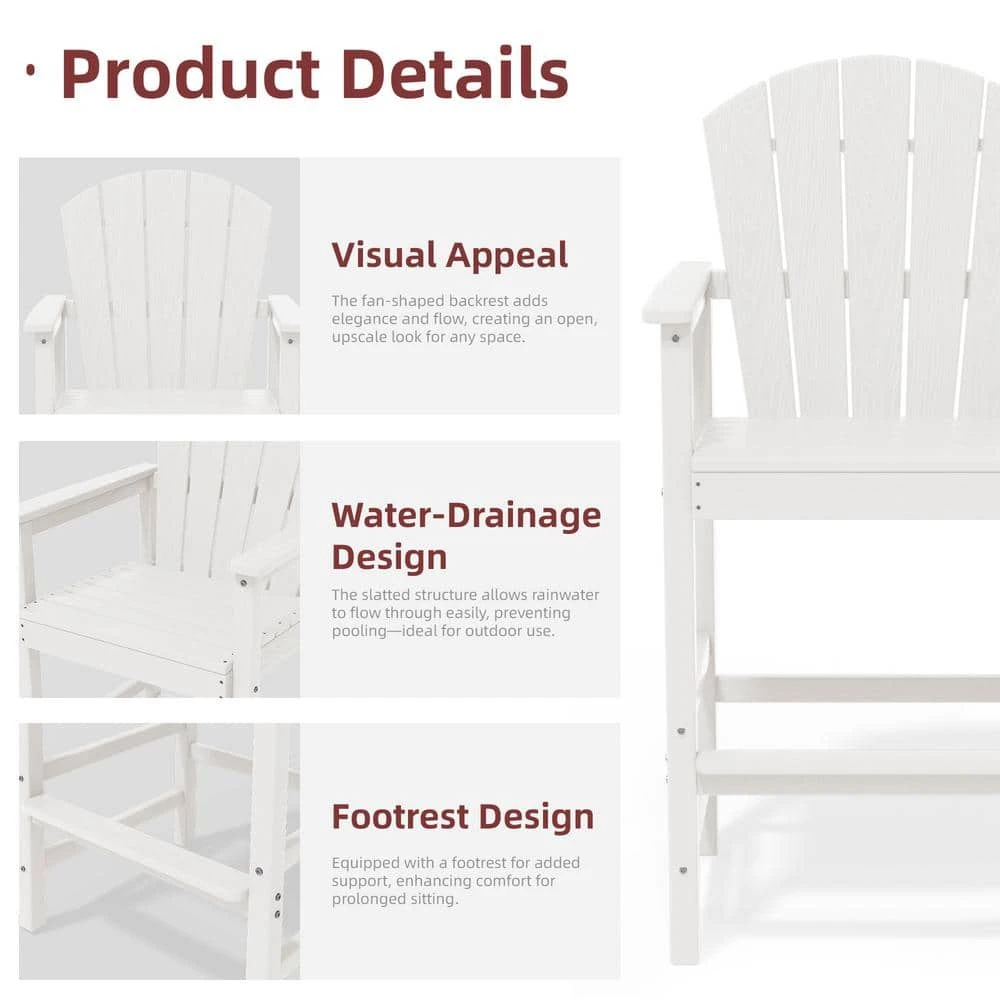 · Product Details

Visual Appeal

The fan-shaped backrest adds elegance and flow, creating an open, upscale look for any space.

Water-Drainage Design

The slatted structure allows rainwater to flow through easily, preventing pooling—ideal for outdoor use.

Footrest Design

Equipped with a footrest for added support, enhancing comfort for prolonged sitting.